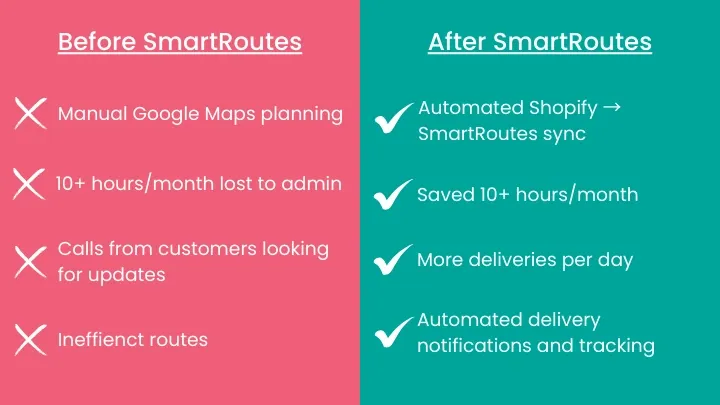 Before SmartRoutes

Manual Google Maps planning

10+ hours/month lost to admin

Calls from customers looking for updates

Ineffienct routes

After SmartRoutes

Automated Shopify → SmartRoutes sync

Saved 10+ hours/month

More deliveries per day

Automated delivery notifications and tracking